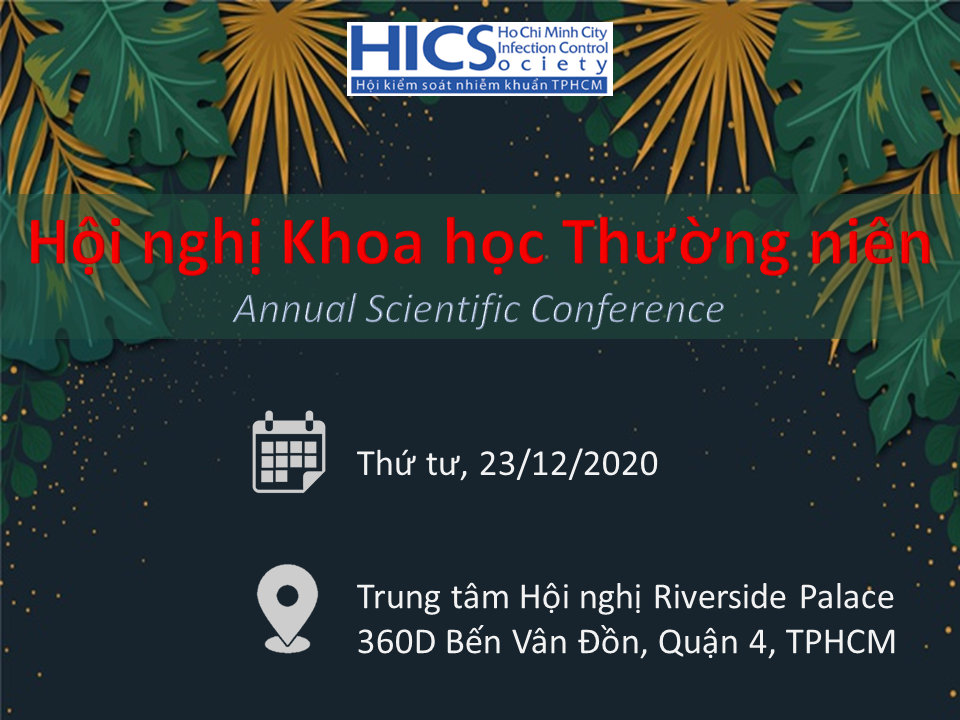 HICS Ho Chi Minh City Infection Control Society
Hội kiểm soát nhiễm khuẩn TPHCM

Hội nghị Khoa học Thường niên
Annual Scientific Conference

Thứ tư, 23/12/2020

Trung tâm Hội nghị Riverside Palace
360D Bến Vân Đồn, Quận 4, TPHCM